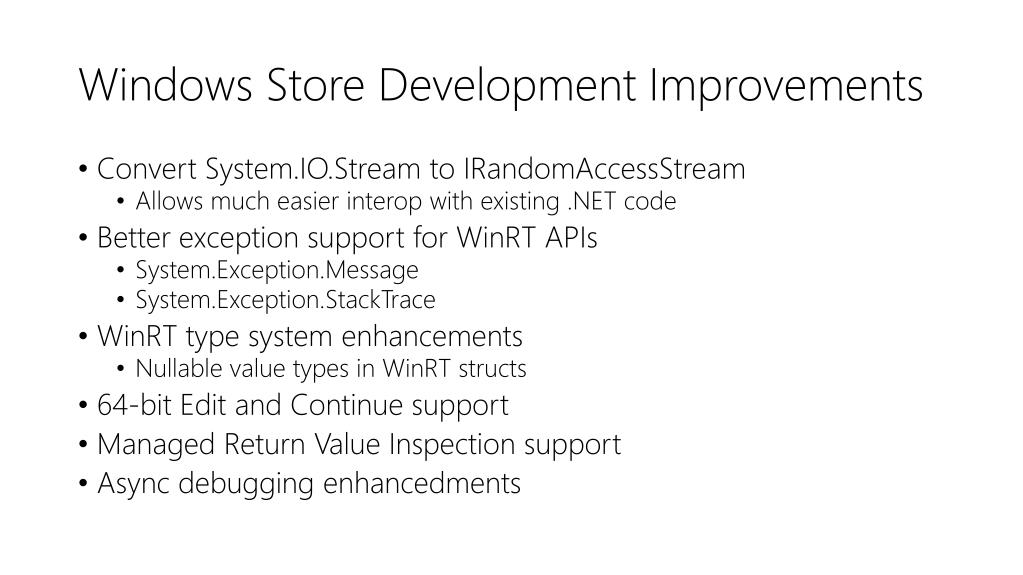 Windows Store Development Improvements

• Convert System.IO.Stream to IRandomAccessStream
  • Allows much easier interop with existing .NET code
• Better exception support for WinRT APIs
  • System.Exception.Message
  • System.Exception.StackTrace
• WinRT type system enhancements
  • Nullable value types in WinRT structs
• 64-bit Edit and Continue support
• Managed Return Value Inspection support
• Async debugging enhancedments